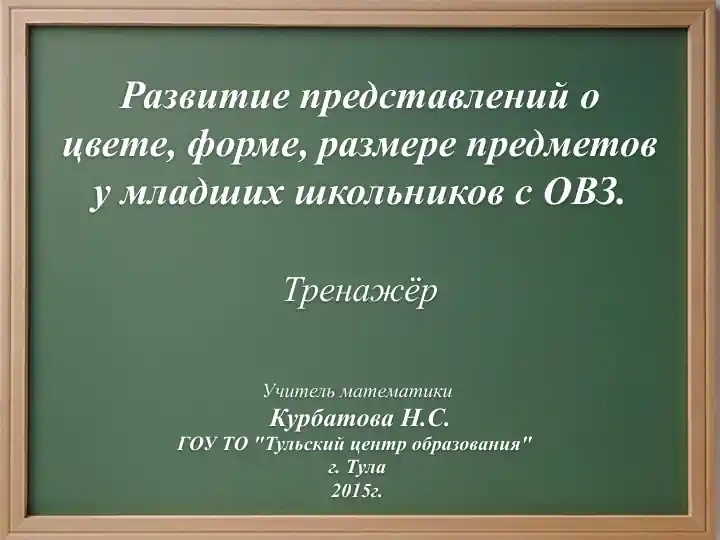 Развитие представлений о цвете, форме, размере предметов у младших школьников с ОВЗ.

Тренажёр

Учитель математики
Курбатова Н.С.
ГОУ ТО "Тульский центр образования"
г. Тула
2015г.